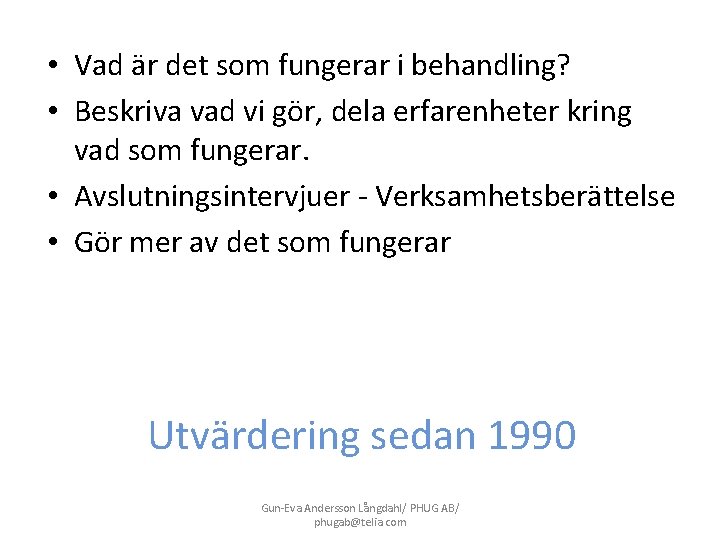 • Vad är det som fungerar i behandling?
• Beskriva vad vi gör, dela erfarenheter kring vad som fungerar.
• Avslutningsintervjuer - Verksamhetsberättelse
• Gör mer av det som fungerar

Utvärdering sedan 1990

Gun-Eva Andersson Långdahl/ PHUG AB/ phugab@telia.com